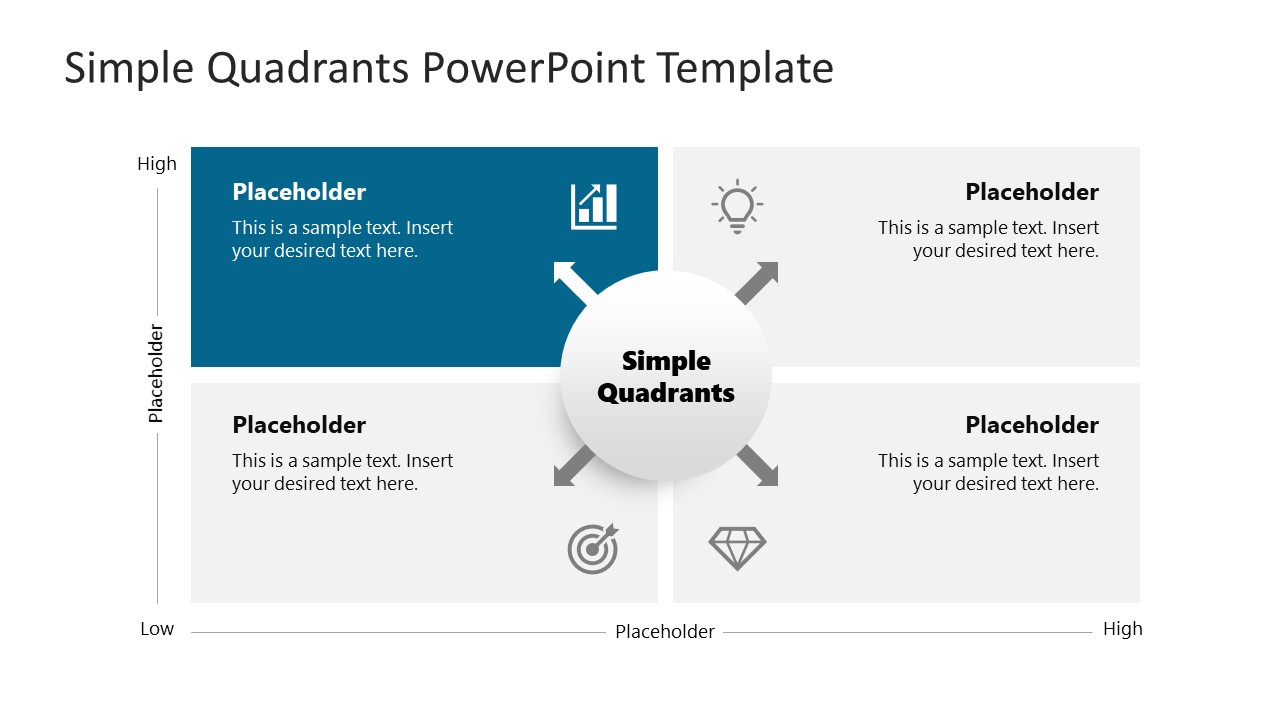 Simple Quadrants PowerPoint Template

High

Placeholder

Low

Placeholder

This is a sample text. Insert your desired text here.

Placeholder

This is a sample text. Insert your desired text here.

Simple Quadrants

Placeholder

This is a sample text. Insert your desired text here.

Placeholder

This is a sample text. Insert your desired text here.

Placeholder

High